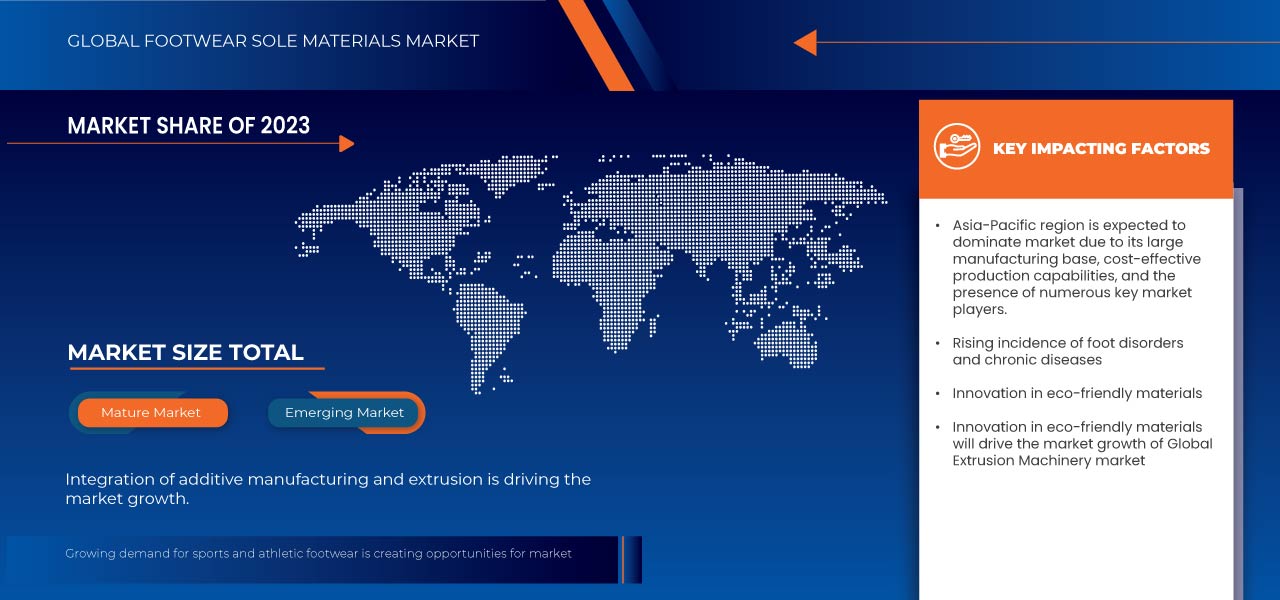 GLOBAL FOOTWEAR SOLE MATERIALS MARKET

MARKET SHARE OF 2023

MARKET SIZE TOTAL

Mature Market

Emerging Market

Integration of additive manufacturing and extrusion is driving the market growth.

Growing demand for sports and athletic footwear is creating opportunities for market

KEY IMPACTING FACTORS

• Asia-Pacific region is expected to dominate market due to its large manufacturing base, cost-effective production capabilities, and the presence of numerous key market players.

• Rising incidence of foot disorders and chronic diseases

• Innovation in eco-friendly materials

• Innovation in eco-friendly materials will drive the market growth of Global Extrusion Machinery market